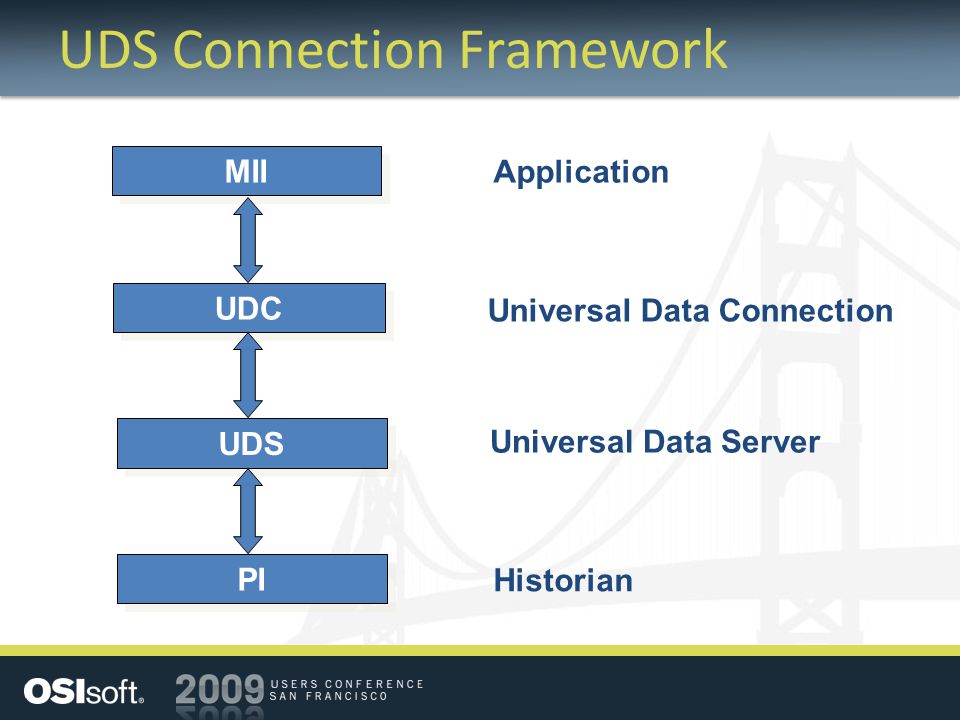 UDS Connection Framework

MII

Application

UDC

Universal Data Connection

UDS

Universal Data Server

PI

Historian

OSIsoft.

2009 USERS CONFERENCE SAN FRANCISCO